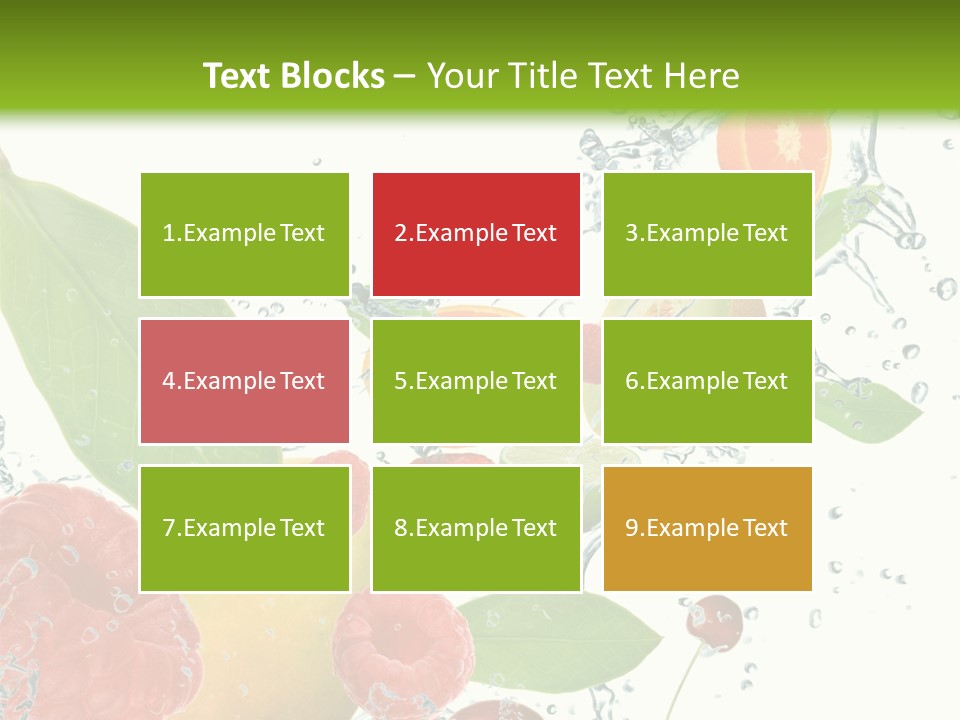 Text Blocks – Your Title Text Here

1.Example Text

2.Example Text

3.Example Text

4.Example Text

5.Example Text

6.Example Text

7.Example Text

8.Example Text

9.Example Text